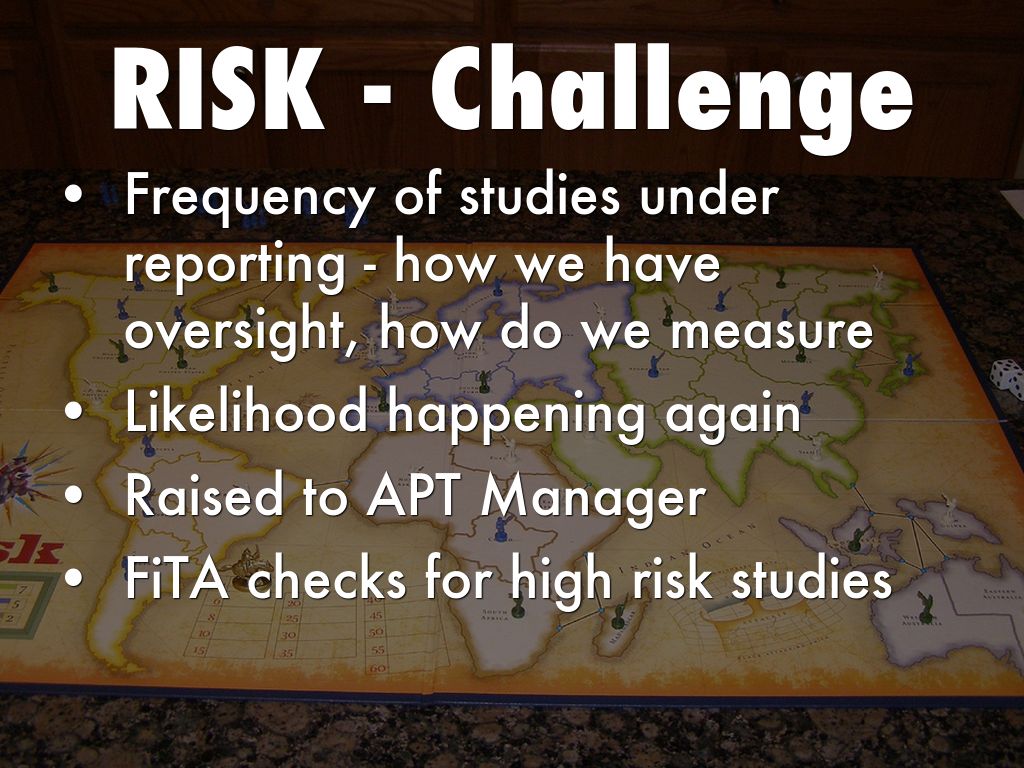 RISK - Challenge

• Frequency of studies under reporting - how we have oversight, how do we measure
• Likelihood happening again
• Raised to APT Manager
• FiTA checks for high risk studies